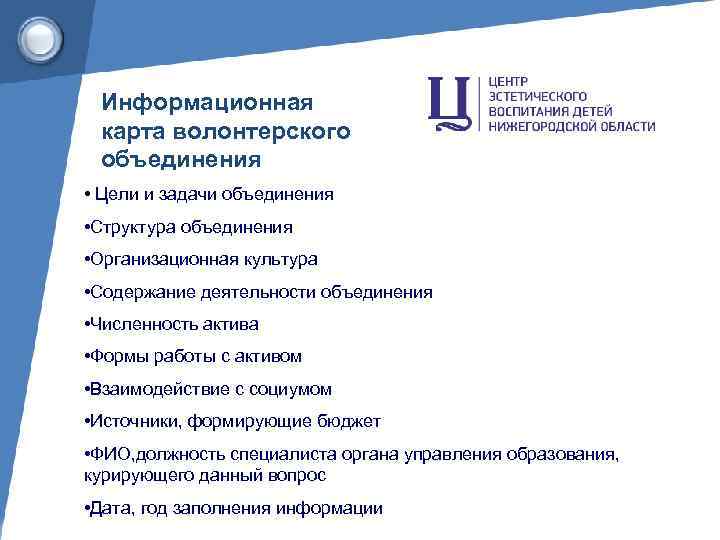 Информационная карта волонтерского объединения

Ц ЦЕНТР ЭСТЕТИЧЕСКОГО ВОСПИТАНИЯ ДЕТЕЙ НИЖЕГОРОДСКОЙ ОБЛАСТИ

• Цели и задачи объединения

•Структура объединения

•Организационная культура

•Содержание деятельности объединения

•Численность актива

•Формы работы с активом

•Взаимодействие с социумом

•Источники, формирующие бюджет

•ФИО,должность специалиста органа управления образования, курирующего данный вопрос

•Дата, год заполнения информации